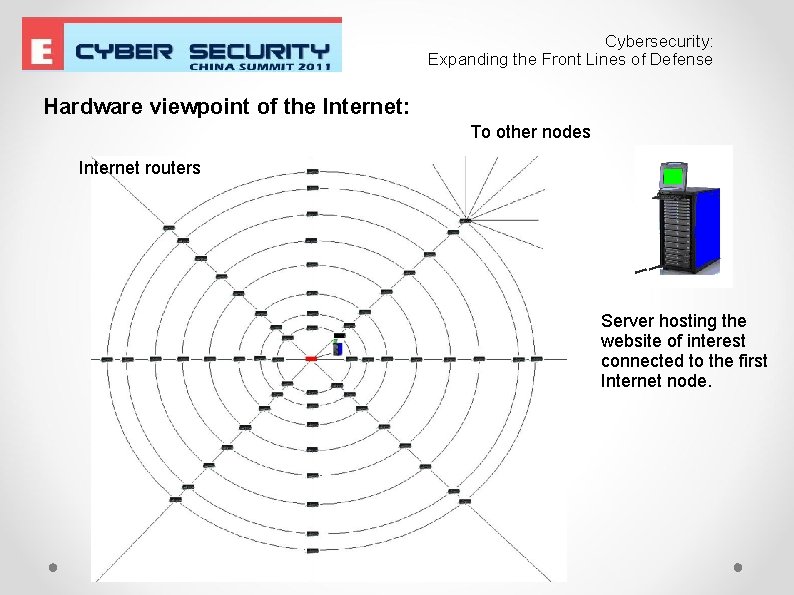 E CYBER SECURITY CHINA SUMMIT 2011

Cybersecurity:
Expanding the Front Lines of Defense

Hardware viewpoint of the Internet:

To other nodes

Internet routers

Server hosting the website of interest connected to the first Internet node.